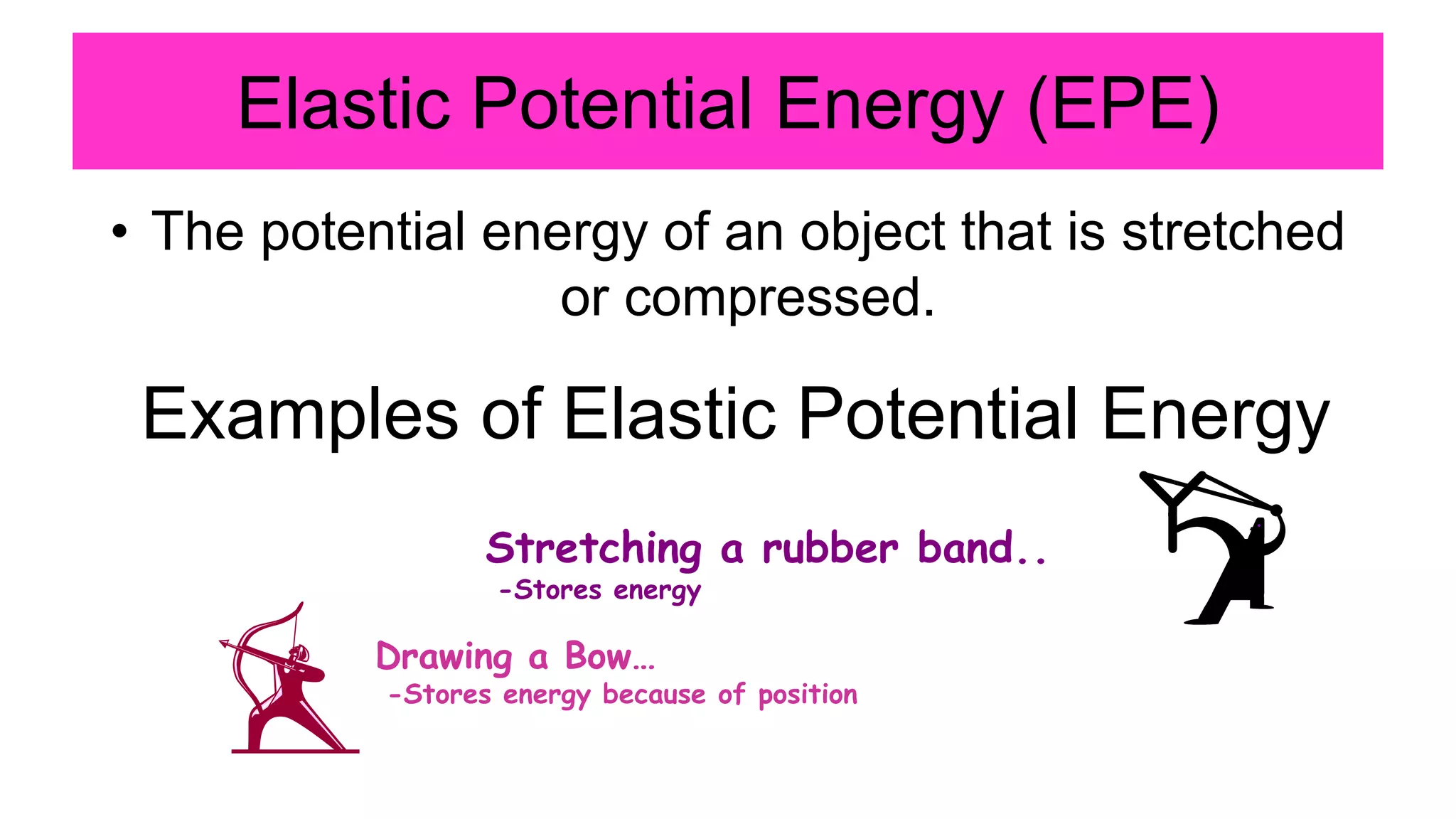 Elastic Potential Energy (EPE)

• The potential energy of an object that is stretched or compressed.

Examples of Elastic Potential Energy

Stretching a rubber band..
-Stores energy

Drawing a Bow…
-Stores energy because of position